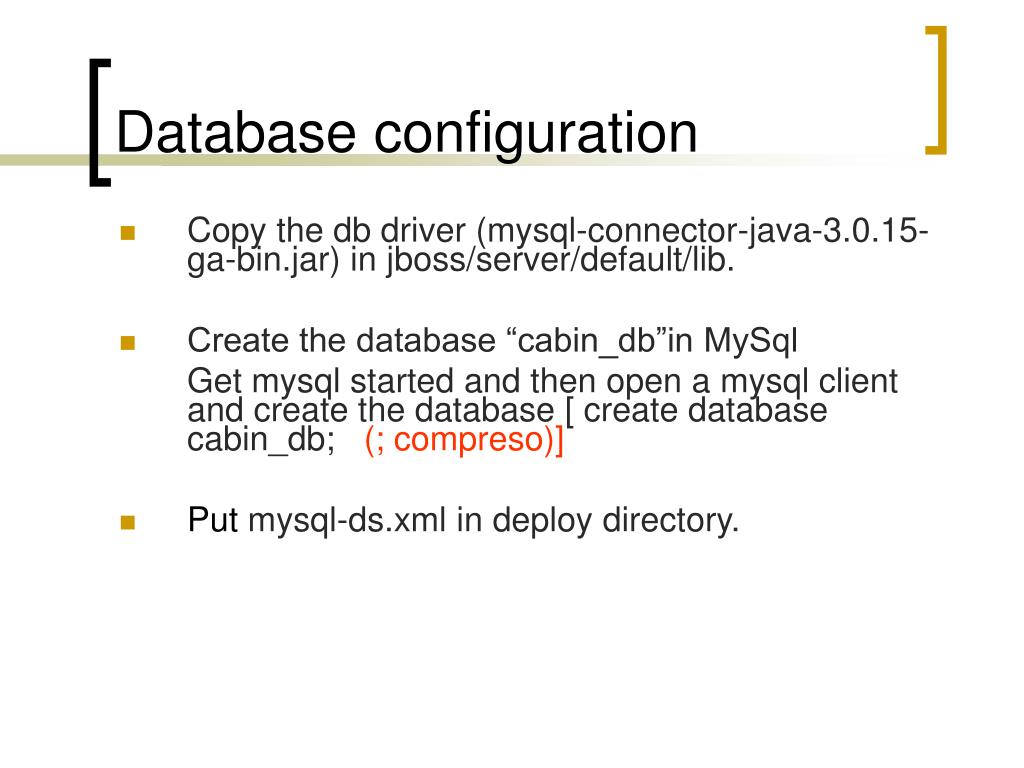 Database configuration

Copy the db driver (mysql-connector-java-3.0.15-ga-bin.jar) in jboss/server/default/lib.

Create the database “cabin_db”in MySql
Get mysql started and then open a mysql client and create the database [ create database cabin_db; (; compreso)]

Put mysql-ds.xml in deploy directory.